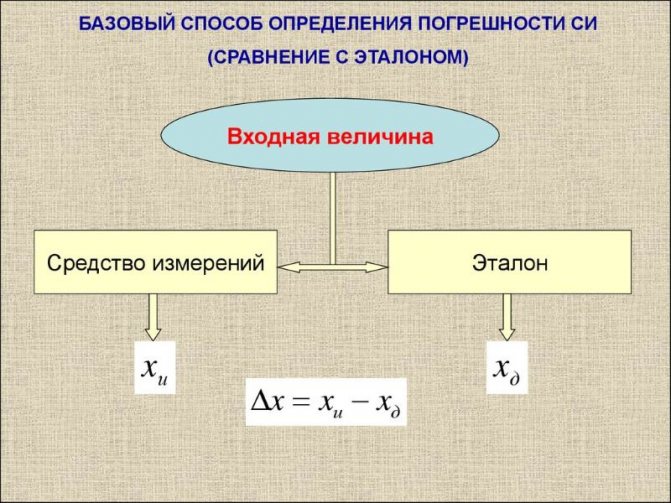 БАЗОВЫЙ СПОСОБ ОПРЕДЕЛЕНИЯ ПОГРЕШНОСТИ СИ
(СРАВНЕНИЕ С ЭТАЛОНОМ)

Входная величина

Средство измерений

Эталон

$x_и$

$x_д$

$\Delta x = x_и - x_д$